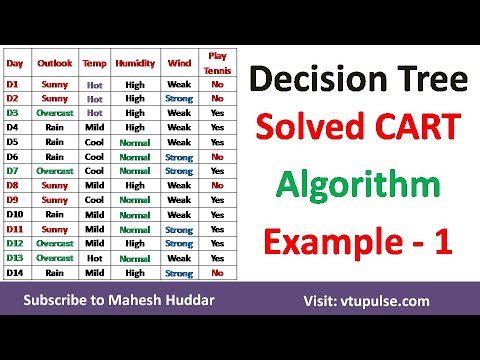 | Day | Outlook | Temp | Humidity | Wind | Play Tennis |
|---|---|---|---|---|---|
| D1 | Sunny | Hot | High | Weak | No |
| D2 | Sunny | Hot | High | Strong | No |
| D3 | Overcast | Hot | High | Weak | Yes |
| D4 | Rain | Mild | High | Weak | Yes |
| D5 | Rain | Cool | Normal | Weak | Yes |
| D6 | Rain | Cool | Normal | Strong | No |
| D7 | Overcast | Cool | Normal | Strong | Yes |
| D8 | Sunny | Mild | High | Weak | No |
| D9 | Sunny | Cool | Normal | Weak | Yes |
| D10 | Rain | Mild | Normal | Weak | Yes |
| D11 | Sunny | Mild | Normal | Strong | Yes |
| D12 | Overcast | Mild | High | Strong | Yes |
| D13 | Overcast | Hot | Normal | Weak | Yes |
| D14 | Rain | Mild | High | Strong | No |

Decision Tree

Solved CART

Algorithm

Example - 1

Subscribe to Mahesh Huddar

Visit: vtupulse.com